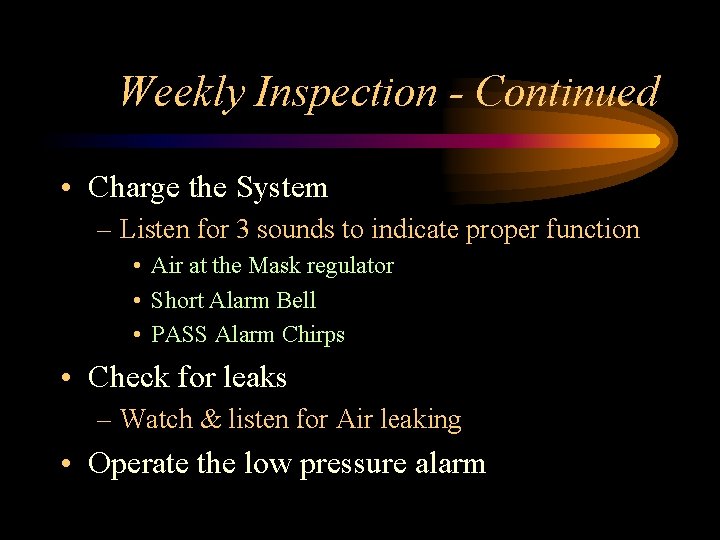 Weekly Inspection - Continued

• Charge the System
– Listen for 3 sounds to indicate proper function
• Air at the Mask regulator
• Short Alarm Bell
• PASS Alarm Chirps

• Check for leaks
– Watch & listen for Air leaking

• Operate the low pressure alarm